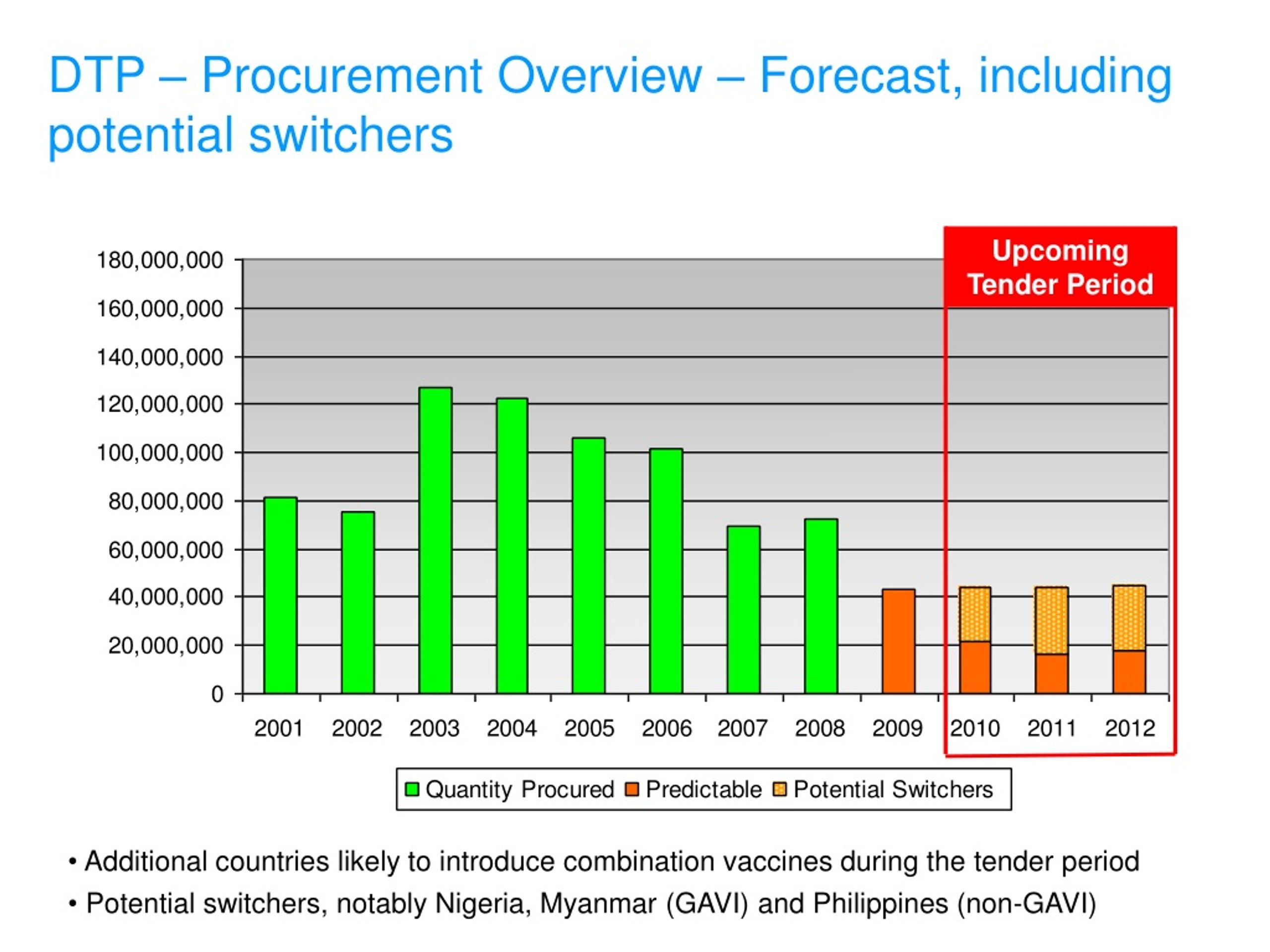 DTP – Procurement Overview – Forecast, including potential switchers

Upcoming Tender Period

180,000,000
160,000,000
140,000,000
120,000,000
100,000,000
80,000,000
60,000,000
40,000,000
20,000,000
0

2001 2002 2003 2004 2005 2006 2007 2008 2009 2010 2011 2012

Quantity Procured Predictable Potential Switchers

• Additional countries likely to introduce combination vaccines during the tender period
• Potential switchers, notably Nigeria, Myanmar (GAVI) and Philippines (non-GAVI)